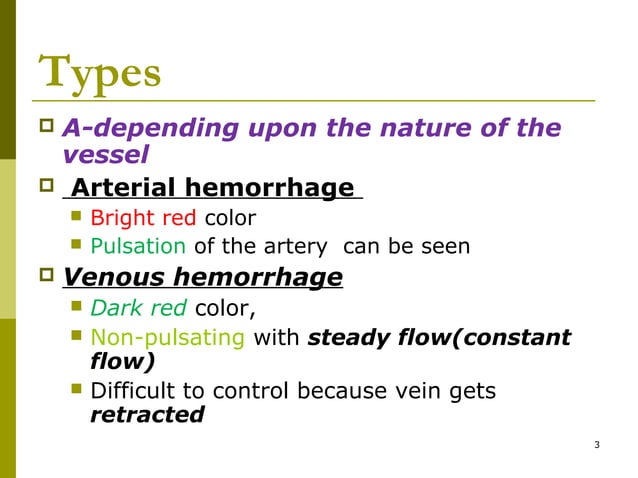 Types

A-depending upon the nature of the vessel

Arterial hemorrhage

Bright red color

Pulsation of the artery can be seen

Venous hemorrhage

Dark red color,

Non-pulsating with steady flow(constant flow)

Difficult to control because vein gets retracted

3